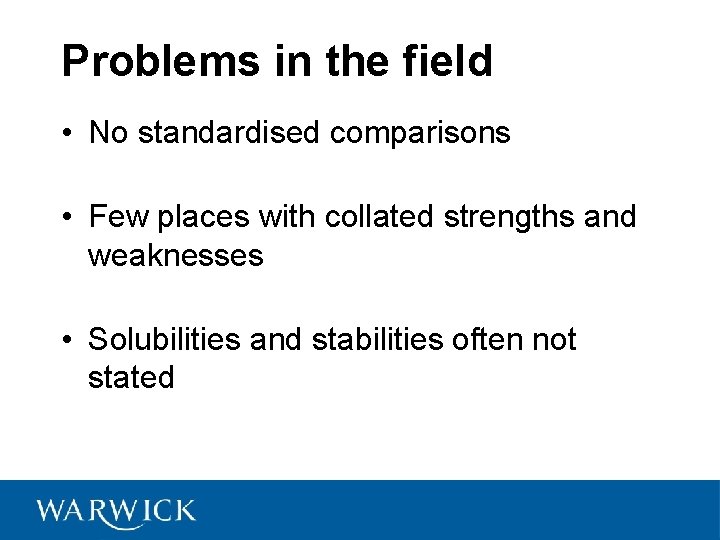 Problems in the field

• No standardised comparisons

• Few places with collated strengths and weaknesses

• Solubilities and stabilities often not stated

WARWICK